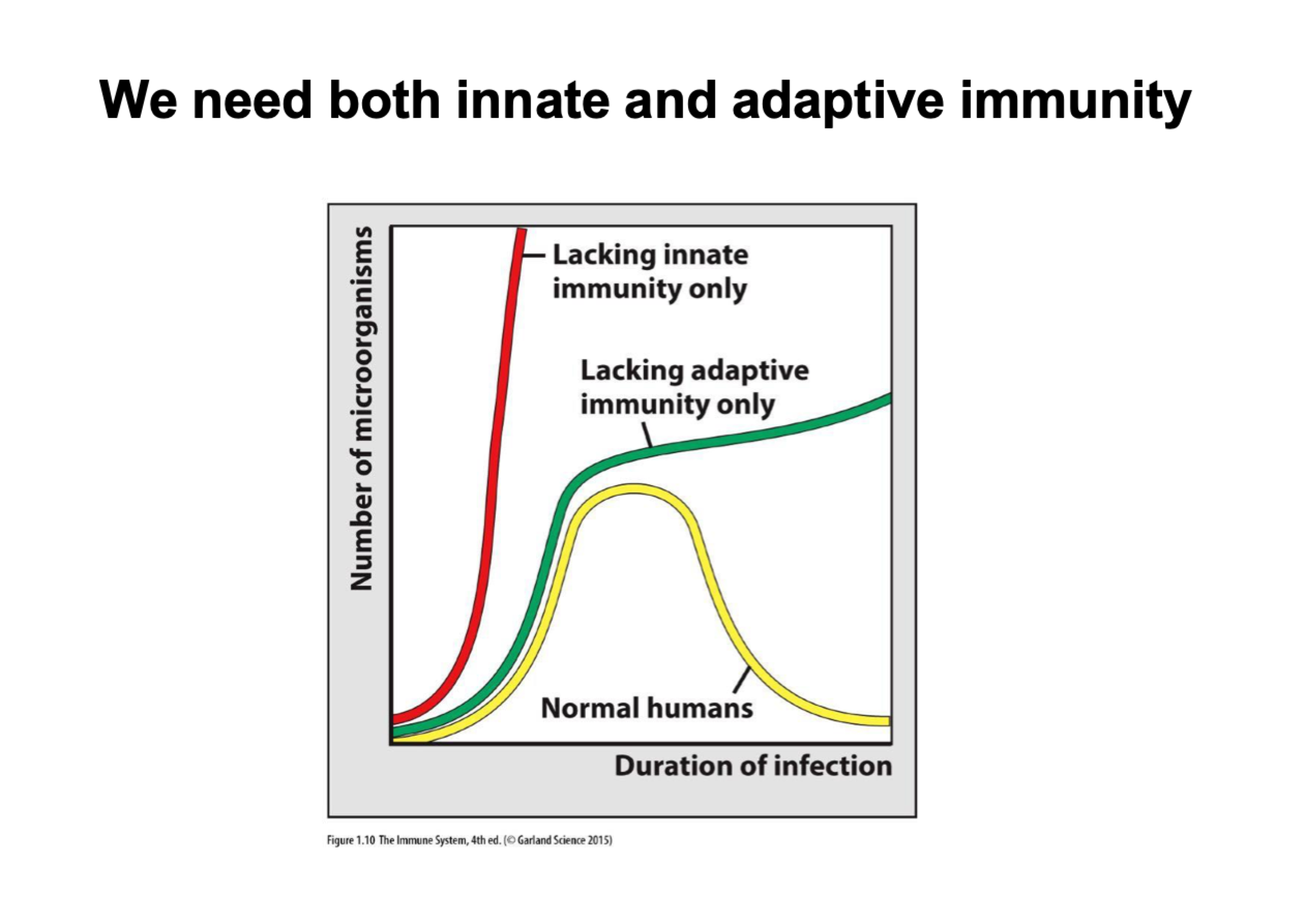 We need both innate and adaptive immunity

Number of microorganisms

Lacking innate immunity only

Lacking adaptive immunity only

Normal humans

Duration of infection

Figure 1.10 The Immune System, 4th ed. (© Garland Science 2015)